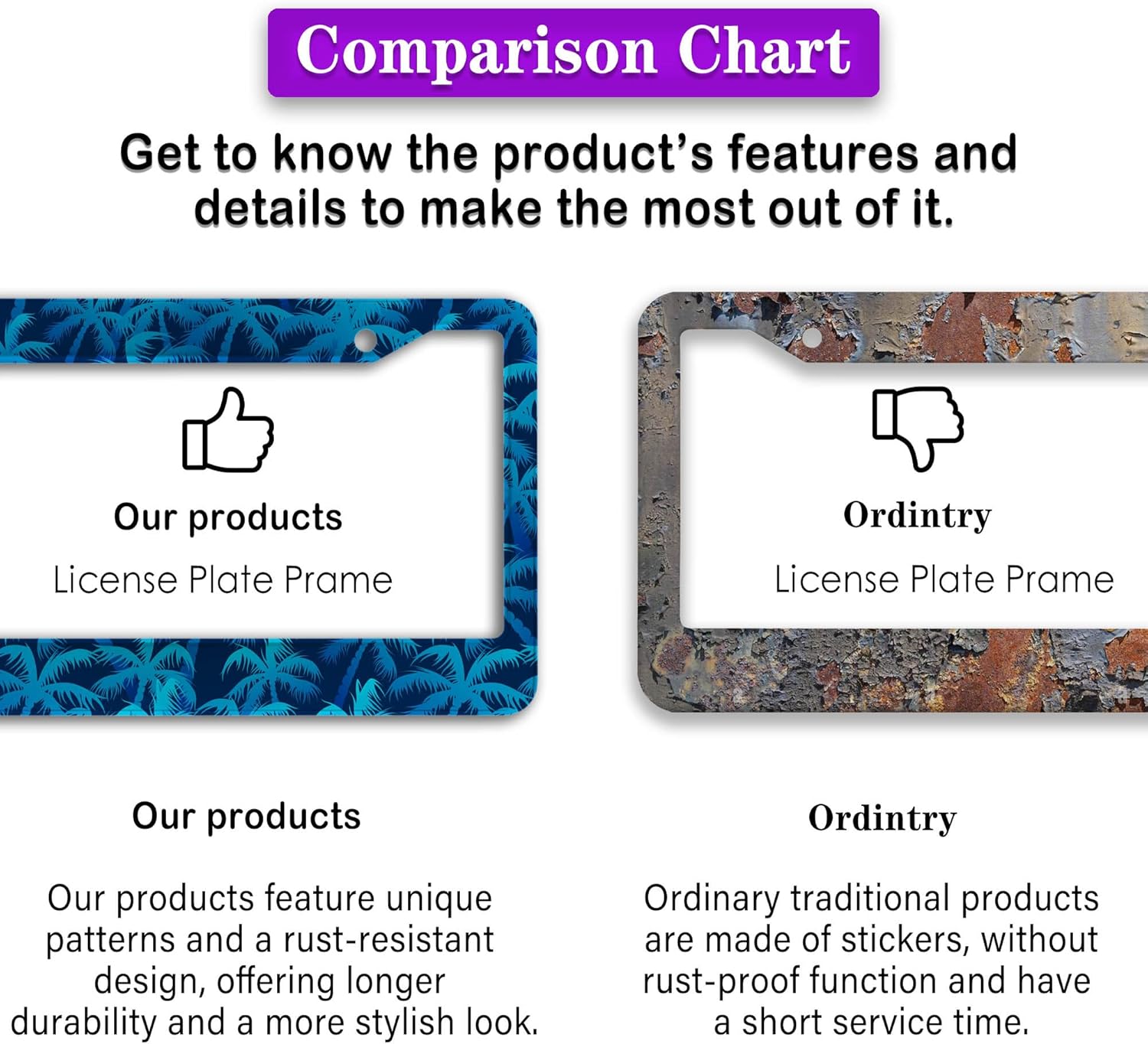 Comparison Chart

Get to know the product's features and details to make the most out of it.

Our products

License Plate Prame

Ordintry

License Plate Prame

Our products

Our products feature unique patterns and a rust-resistant design, offering longer durability and a more stylish look.

Ordintry

Ordinary traditional products are made of stickers, without rust-proof function and have a short service time.